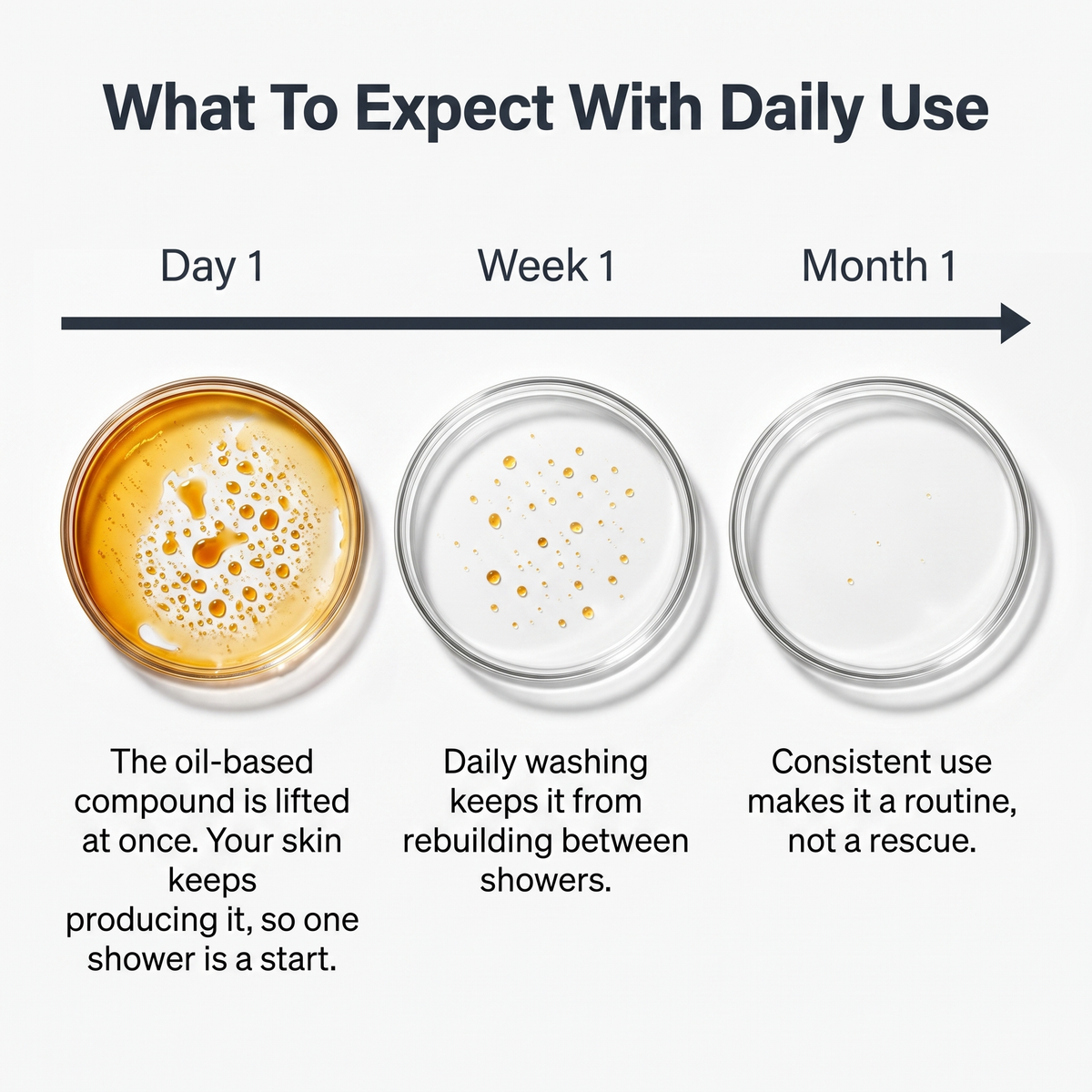 What To Expect With Daily Use

Day 1

Week 1

Month 1

The oil-based compound is lifted at once. Your skin keeps producing it, so one shower is a start.

Daily washing keeps it from rebuilding between showers.

Consistent use makes it a routine, not a rescue.